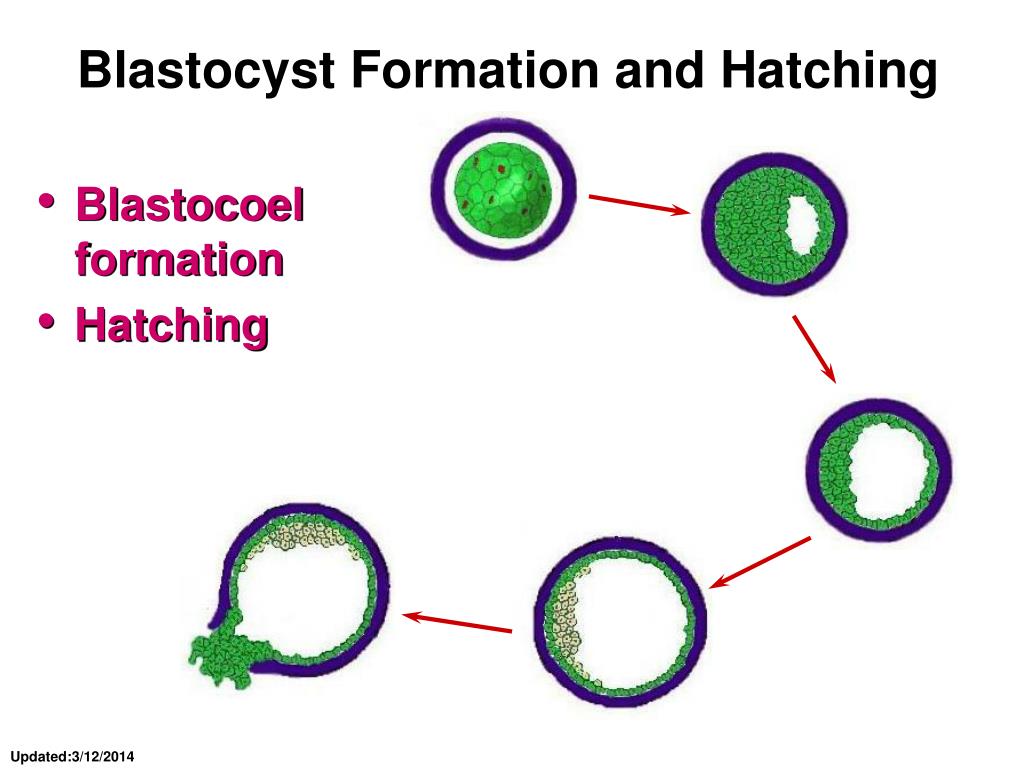 Blastocyst Formation and Hatching

• Blastocoel formation
• Hatching

Updated:3/12/2014